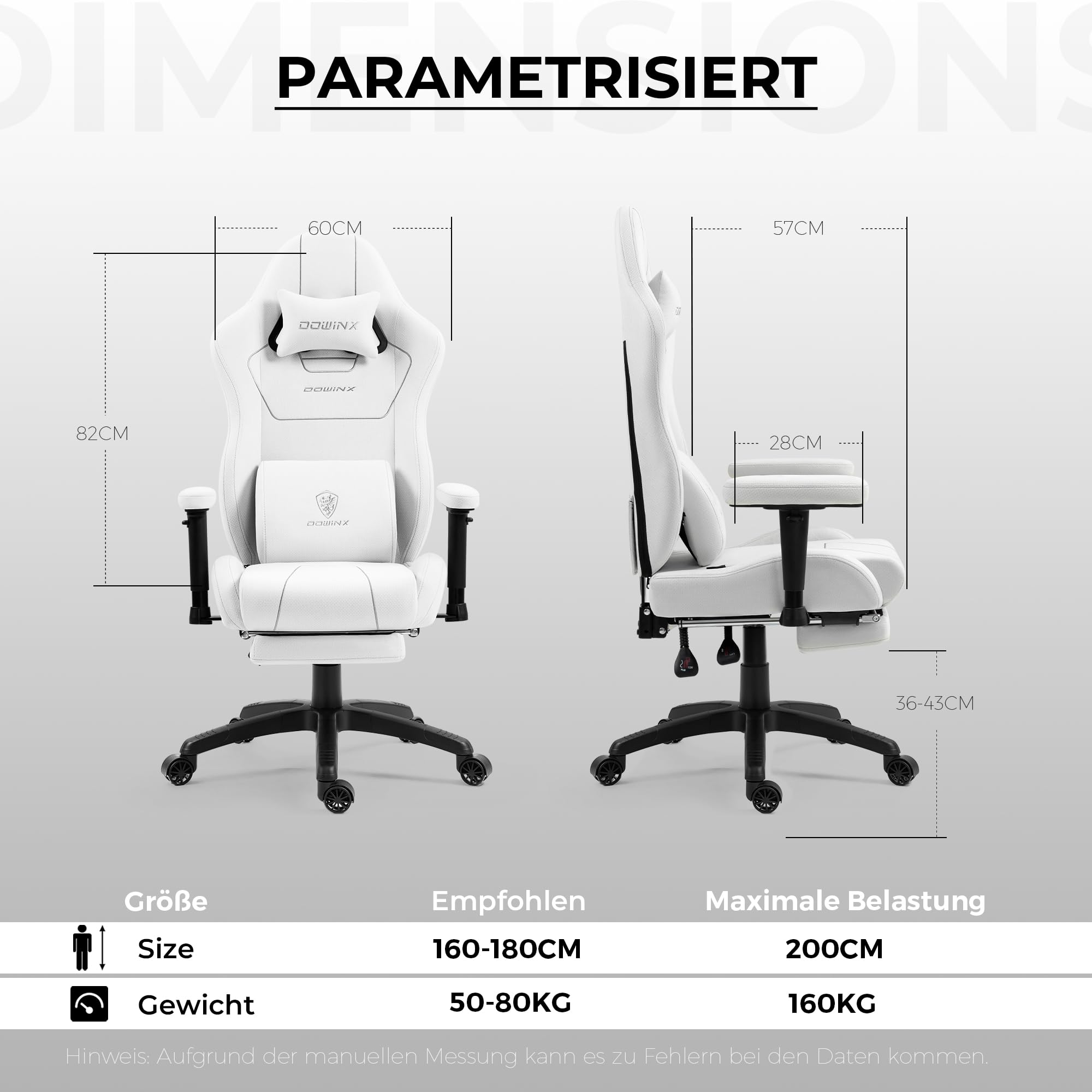 DIMENSIONS

PARAMETRISIERT

60CM

82CM

DOWINX

DOWINX

DOWINX

57CM

28CM

36-43CM

| Größe | Empfohlen | Maximale Belastung |
|---|---|---|
| Size | 160-180CM | 200CM |
| Gewicht | 50-80KG | 160KG |

Hinweis: Aufgrund der manuellen Messung kann es zu Fehlern bei den Daten kommen.